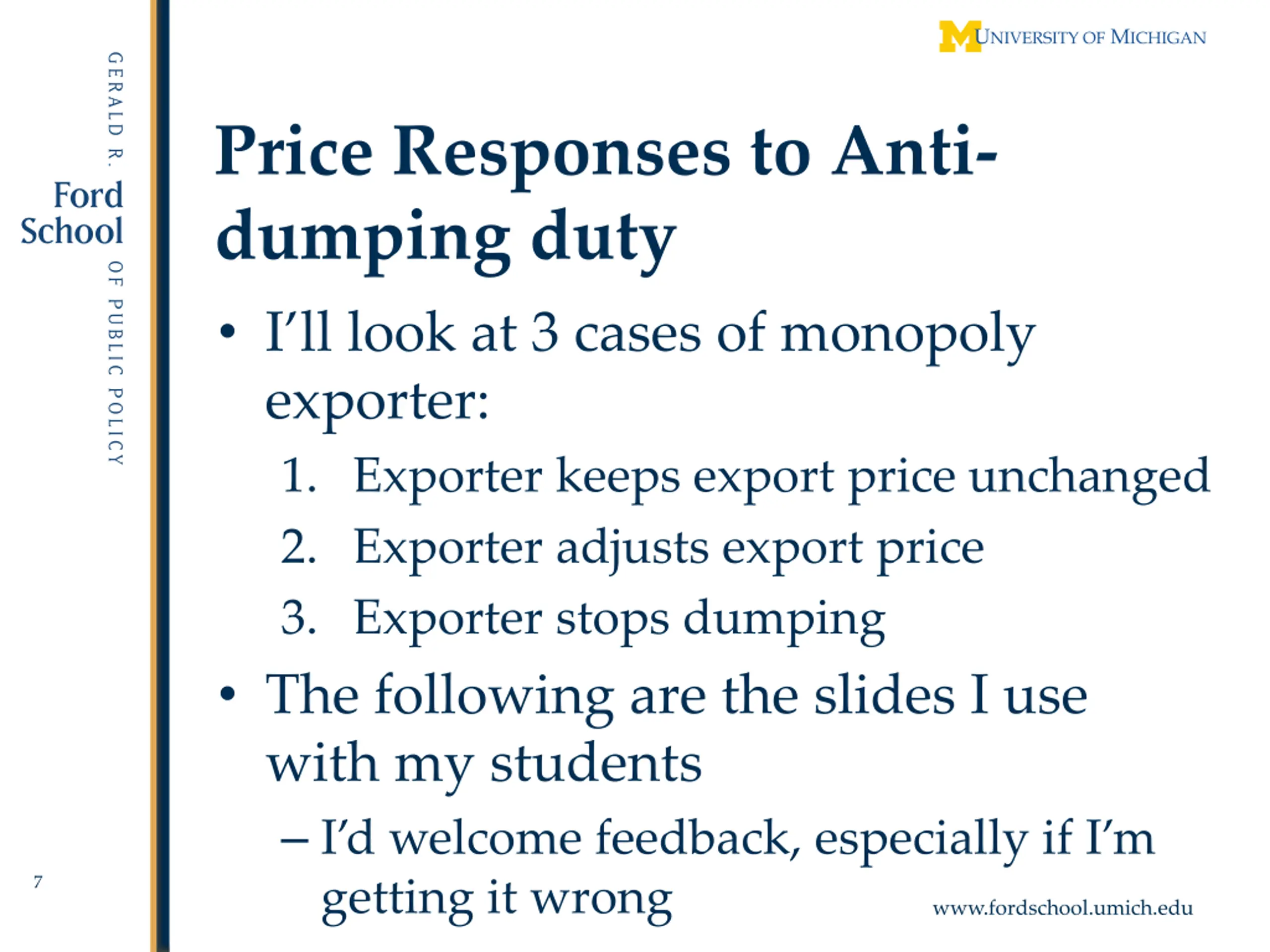 GERALD R. Ford School OF PUBLIC POLICY

M UNIVERSITY OF MICHIGAN

Price Responses to Anti-dumping duty

• I'll look at 3 cases of monopoly exporter:
1. Exporter keeps export price unchanged
2. Exporter adjusts export price
3. Exporter stops dumping
• The following are the slides I use with my students
– I'd welcome feedback, especially if I'm getting it wrong

7

www.fordschool.umich.edu